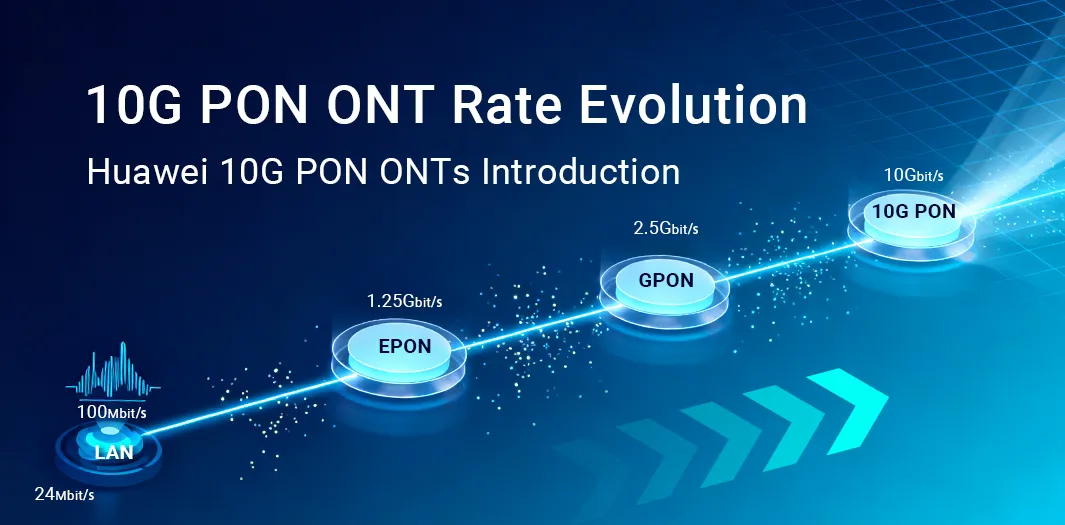 10G PON ONT Rate Evolution

Huawei 10G PON ONTs Introduction

10Gbit/s

10G PON

2.5Gbit/s

GPON

1.25Gbit/s

EPON

100Mbit/s

LAN

24Mbit/s